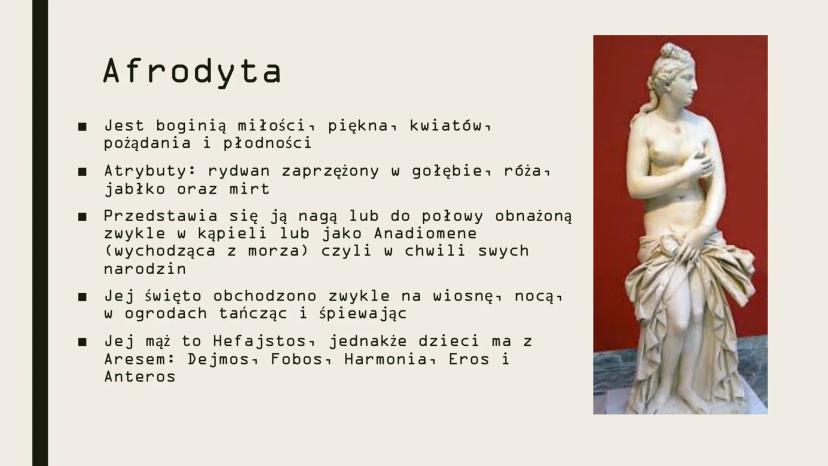 Afrodyta

■ Jest boginią miłości, piękna, kwiatów, pożądania i płodności

■ Atrybuty: rydwan zaprzężony w gołębie, róża, jabłko oraz mirt

■ Przedstawia się ją nagą lub do połowy obnażoną zwykle w kąpieli lub jako Anadiomene (wychodząca z morza) czyli w chwili swych narodzin

■ Jej święto obchodzono zwykle na wiosnę, nocą, w ogrodach tańcząc i śpiewając

■ Jej mąż to Hefajstos, jednakże dzieci ma z Aresem: Dejmos, Fobos, Harmonia, Eros i Anteros